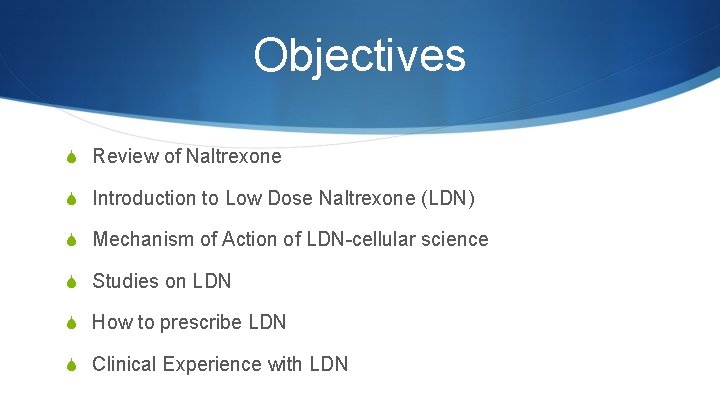 Objectives

Review of Naltrexone

Introduction to Low Dose Naltrexone (LDN)

Mechanism of Action of LDN-cellular science

Studies on LDN

How to prescribe LDN

Clinical Experience with LDN